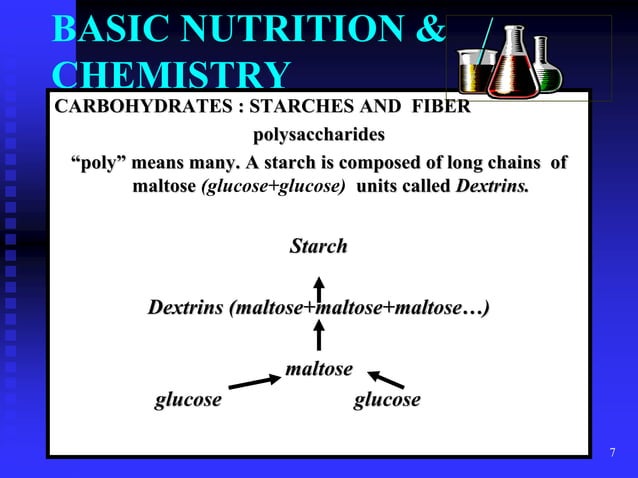 BASIC NUTRITION & CHEMISTRY

CARBOHYDRATES : STARCHES AND FIBER

polysaccharides

“poly” means many. A starch is composed of long chains of maltose (glucose+glucose) units called Dextrins.

Starch

Dextrins (maltose+maltose+maltose…)

maltose

glucose

glucose

7